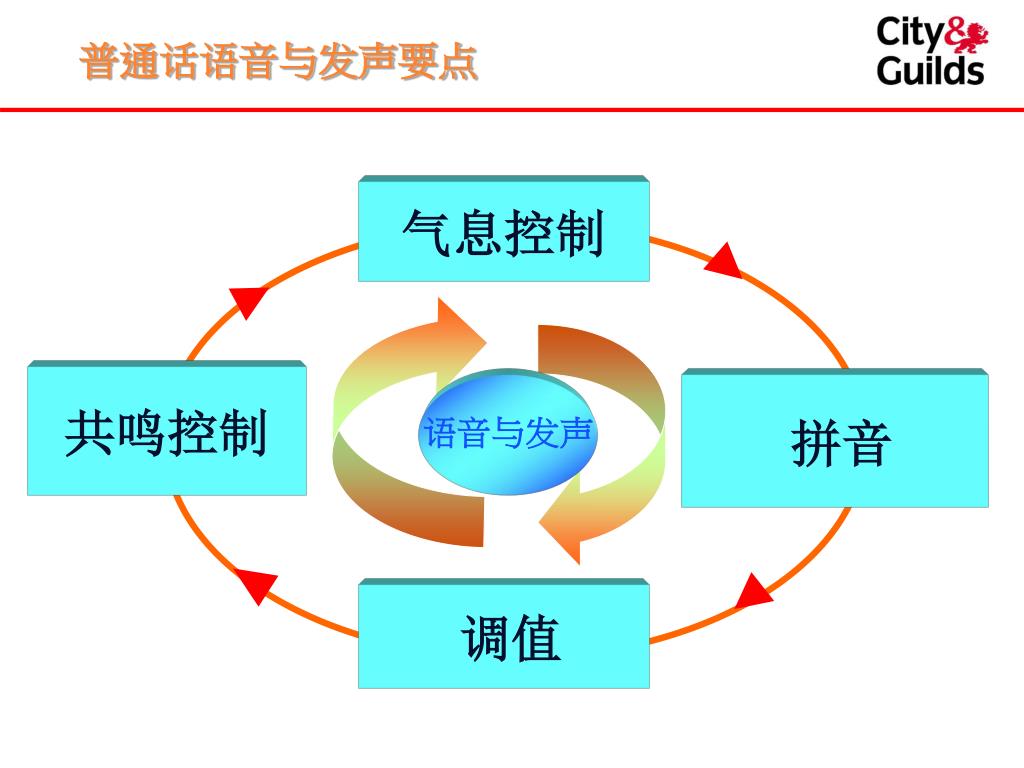 普通话语音与发声要点

City&
Guilds

气息控制

共鸣控制

语音与发声

拼音

调值